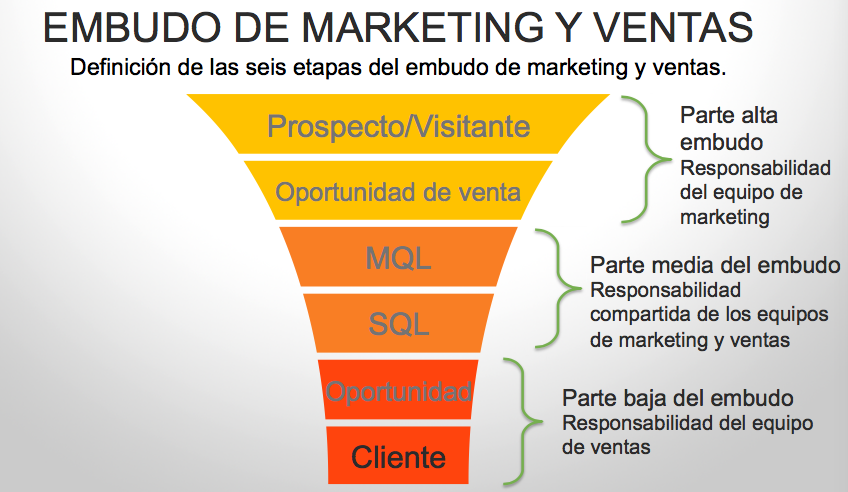 EMBUDO DE MARKETING Y VENTAS
Definición de las seis etapas del embudo de marketing y ventas.

Prospecto/Visitante
Oportunidad de venta
MQL
SQL
Oportunidad
Cliente

Parte alta embudo
Responsabilidad del equipo de marketing

Parte media del embudo
Responsabilidad compartida de los equipos de marketing y ventas

Parte baja del embudo
Responsabilidad del equipo de ventas